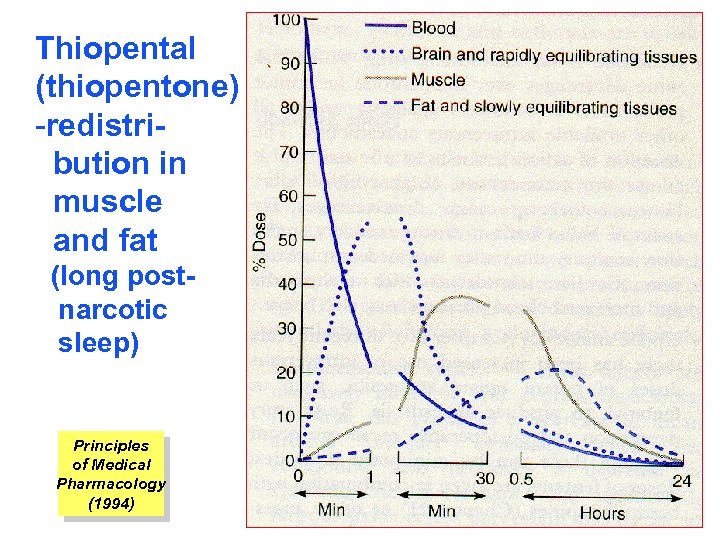 Thiopental (thiopentone) -redistribution in muscle and fat (long post-narcotic sleep)

Principles of Medical Pharmacology (1994)

Blood
Brain and rapidly equilibrating tissues
Muscle
Fat and slowly equilibrating tissues

% Dose

100
90
80
70
60
50
40
30
20
10
0

0 1
Min

1 30
Min

0.5 24
Hours